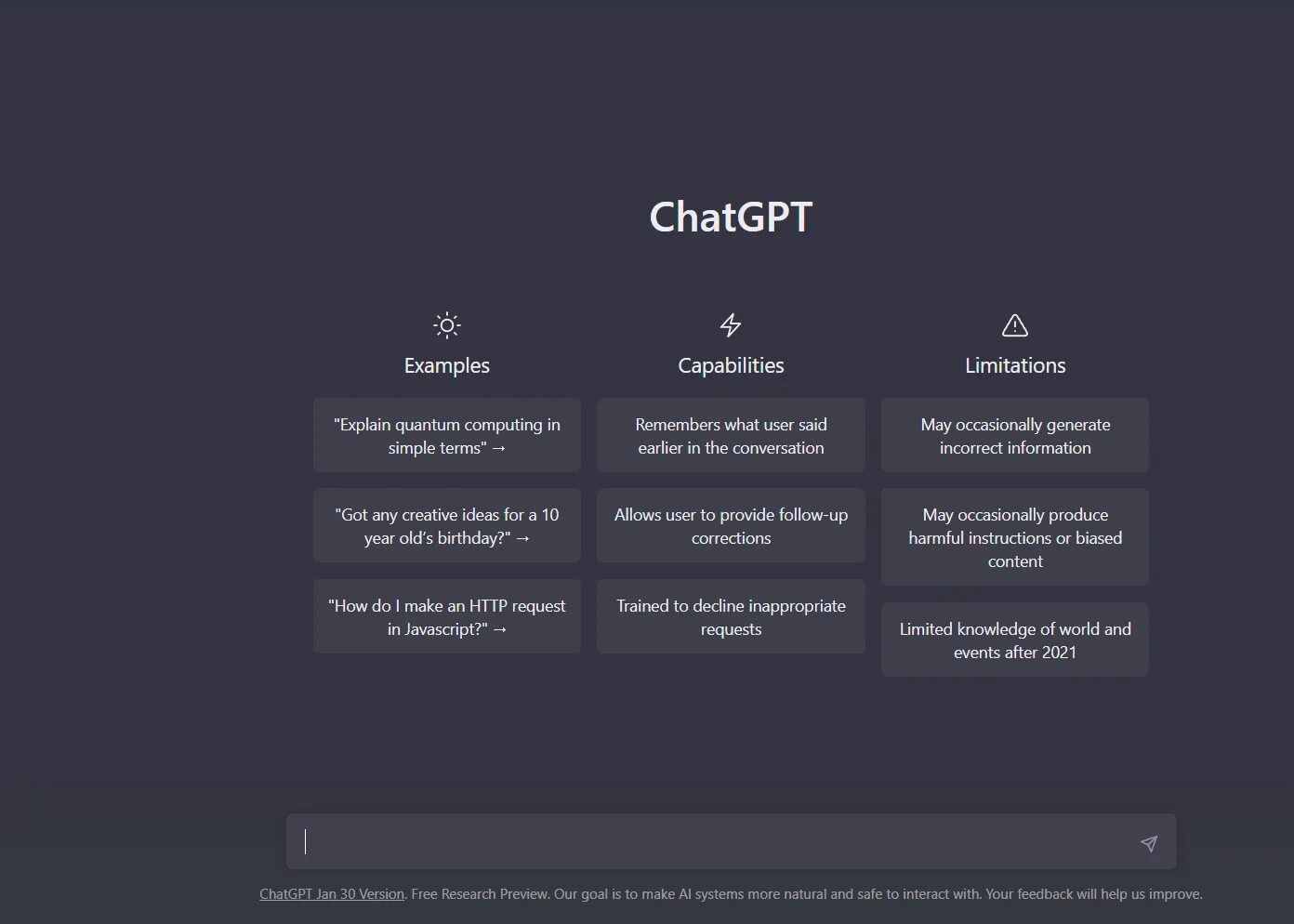 ChatGPT

Examples

"Explain quantum computing in simple terms" →

"Got any creative ideas for a 10 year old's birthday?" →

"How do I make an HTTP request in Javascript?" →

Capabilities

Remembers what user said earlier in the conversation

Allows user to provide follow-up corrections

Trained to decline inappropriate requests

Limitations

May occasionally generate incorrect information

May occasionally produce harmful instructions or biased content

Limited knowledge of world and events after 2021

ChatGPT Jan 30 Version. Free Research Preview. Our goal is to make AI systems more natural and safe to interact with. Your feedback will help us improve.